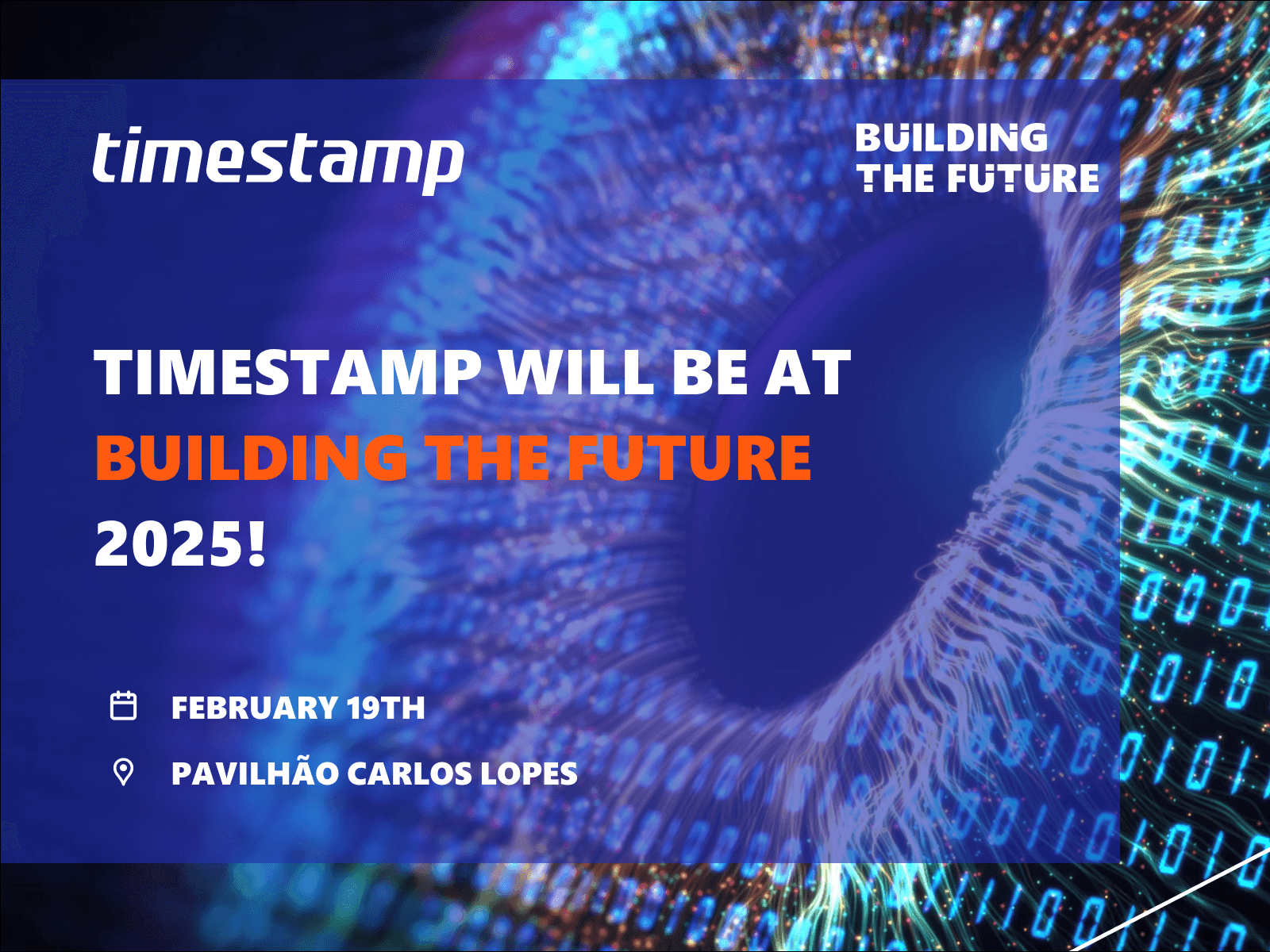 timestamp

BUILDING THE FUTURE

TIMESTAMP WILL BE AT BUILDING THE FUTURE 2025!

FEBRUARY 19TH

PAVILHÃO CARLOS LOPES